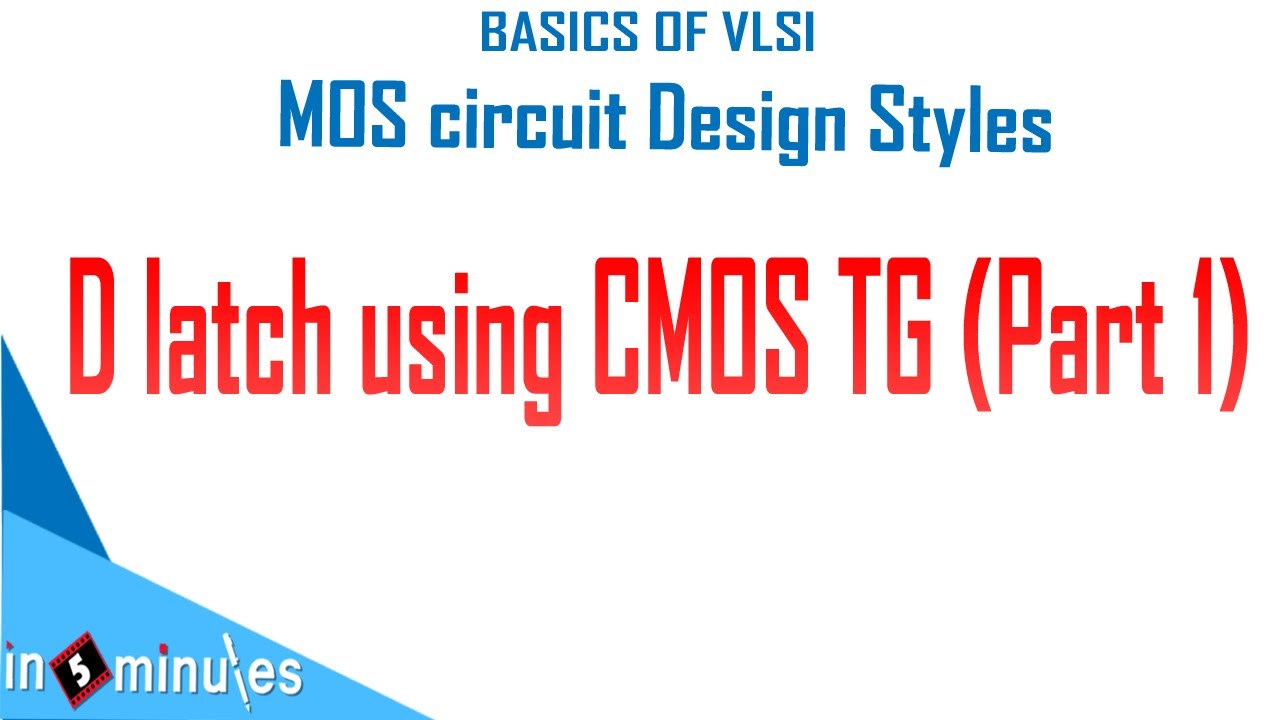 BASICS OF VLSI

MOS circuit Design Styles

D latch using CMOS TG (Part 1)

in 5 minutes